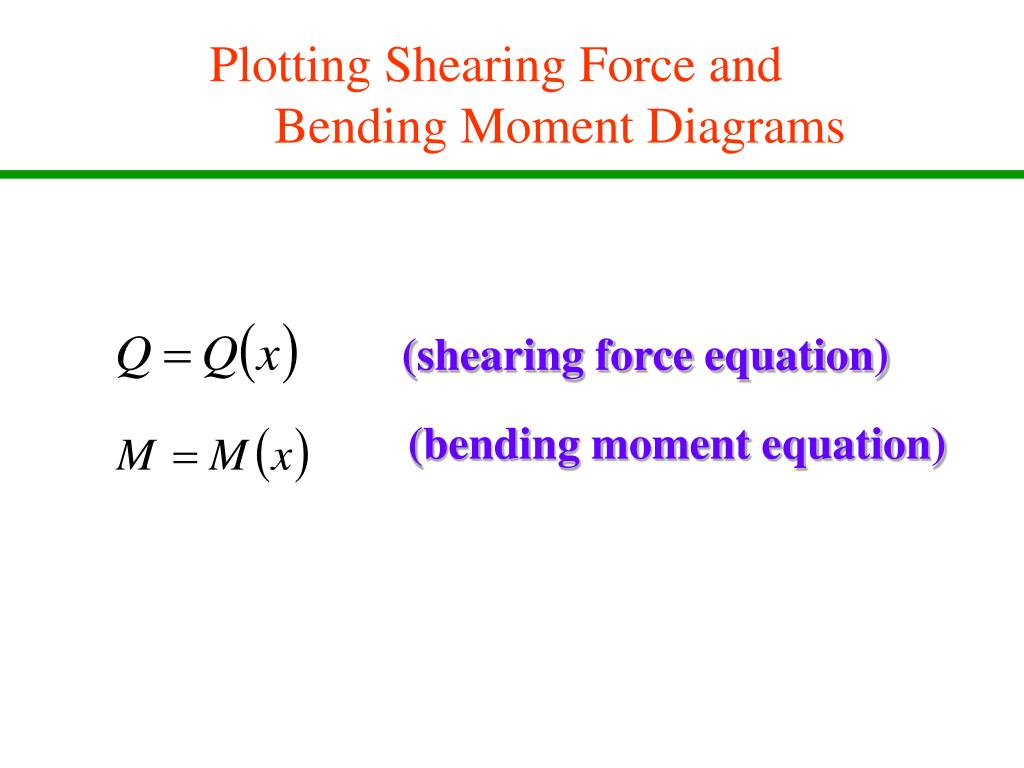 Plotting Shearing Force and Bending Moment Diagrams

$Q = Q(x)$ (shearing force equation)

$M = M(x)$ (bending moment equation)